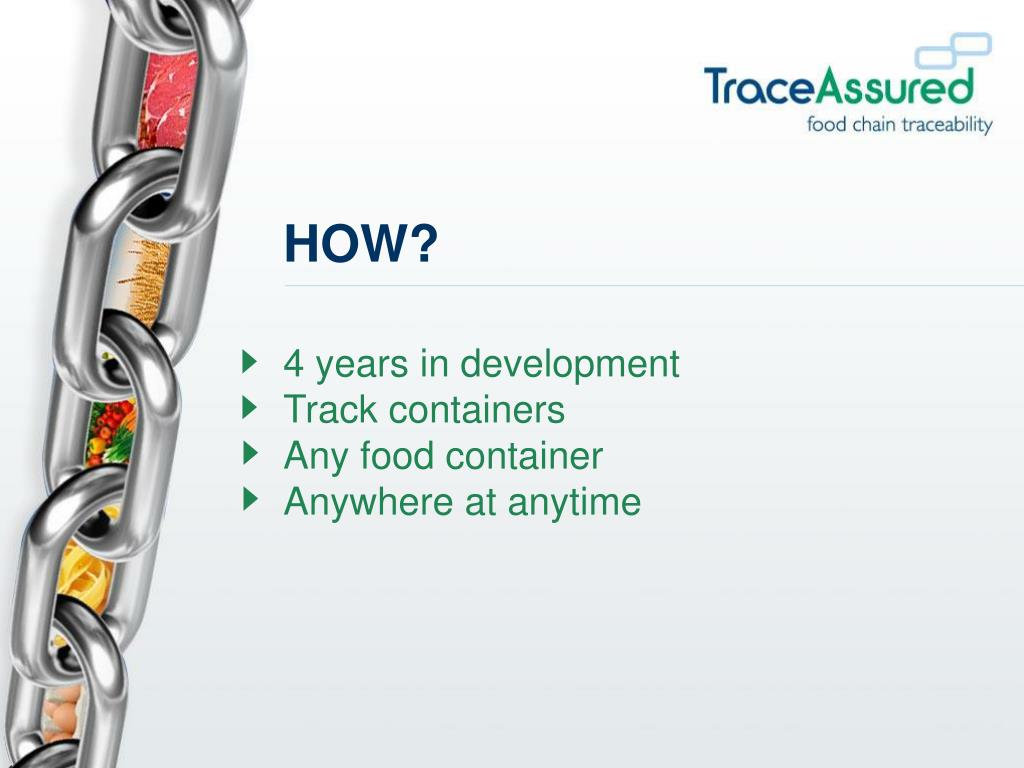 TraceAssured
food chain traceability

HOW?

4 years in development
Track containers
Any food container
Anywhere at anytime